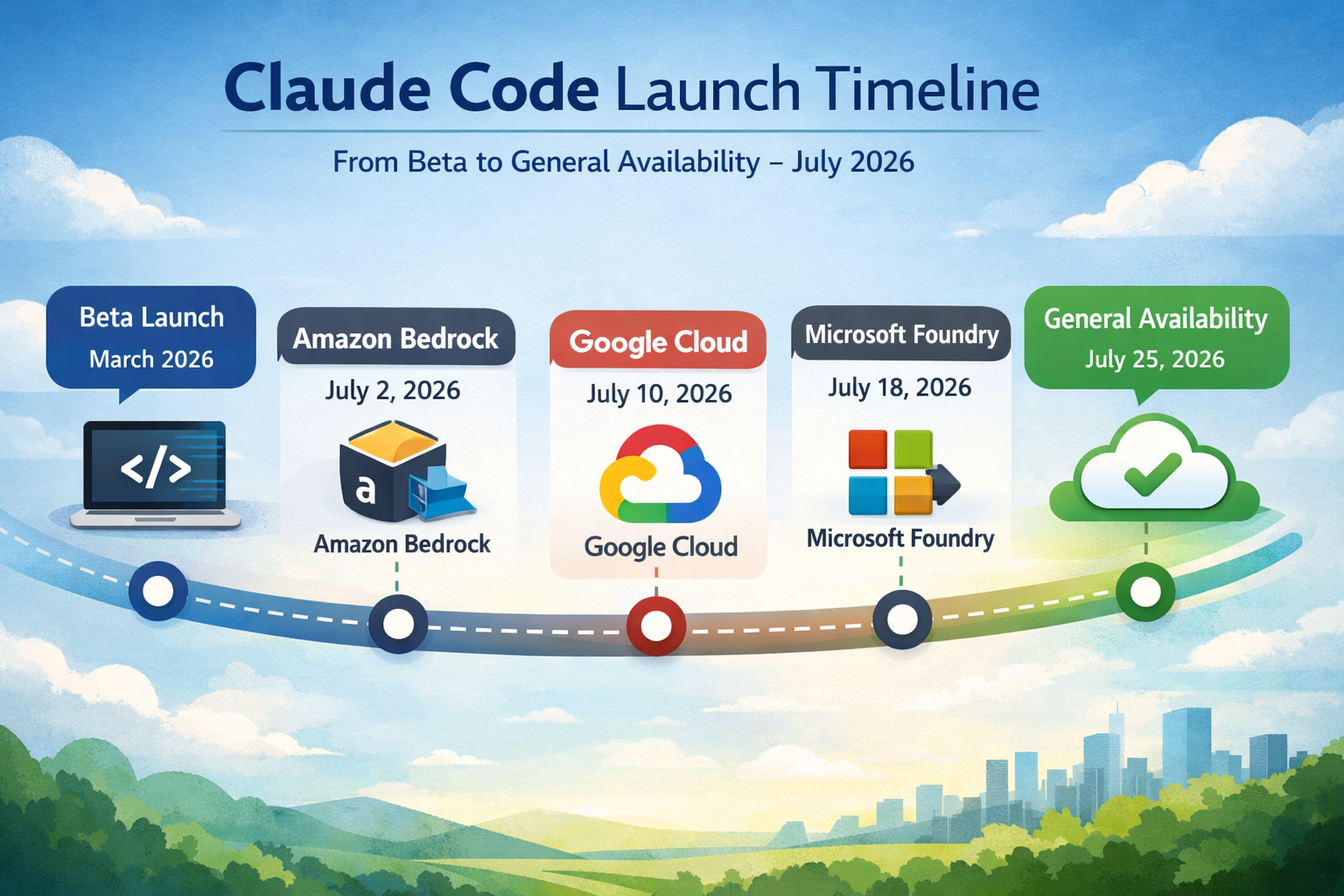 Claude Code Launch Timeline

From Beta to General Availability – July 2026

Beta Launch
March 2026

</>

Amazon Bedrock
July 2, 2026

a

Amazon Bedrock

Google Cloud
July 10, 2026

Google Cloud

Microsoft Foundry
July 18, 2026

Microsoft Foundry

General Availability
July 25, 2026